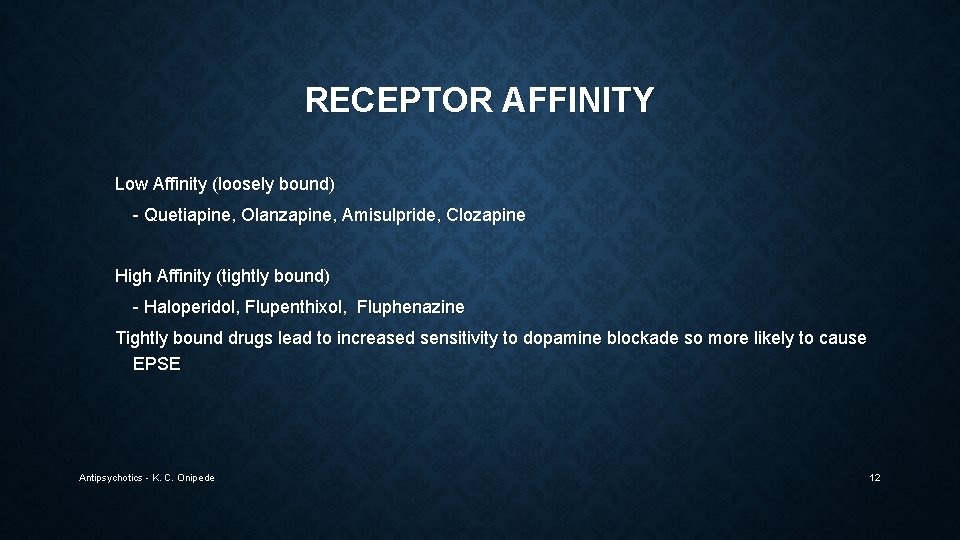 RECEPTOR AFFINITY

Low Affinity (loosely bound)

- Quetiapine, Olanzapine, Amisulpride, Clozapine

High Affinity (tightly bound)

- Haloperidol, Flupenthixol, Fluphenazine

Tightly bound drugs lead to increased sensitivity to dopamine blockade so more likely to cause EPSE

Antipsychotics - K. C. Onipede

12